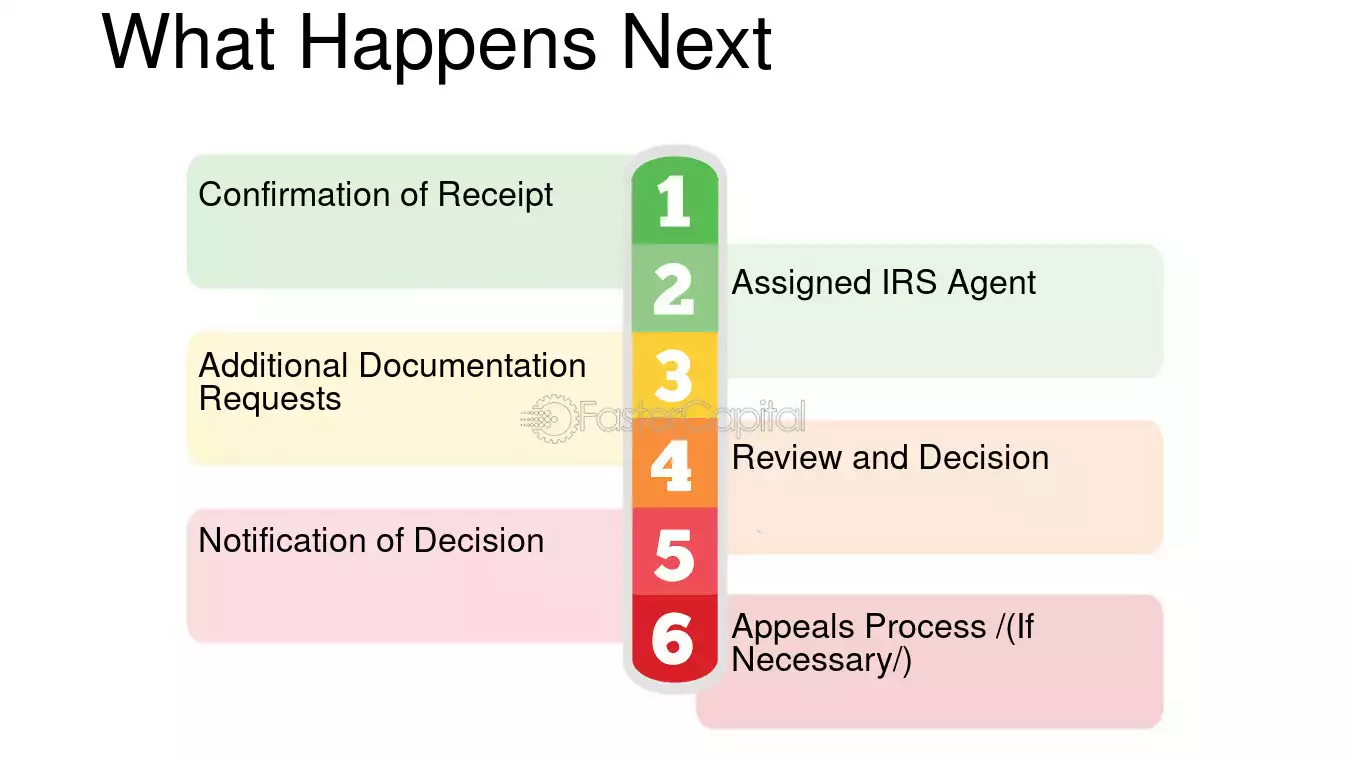 What Happens Next

Confirmation of Receipt

1

2

Assigned IRS Agent

Additional Documentation Requests

3

4

Review and Decision

Notification of Decision

5

6

Appeals Process /(If Necessary/)

FasterCapital